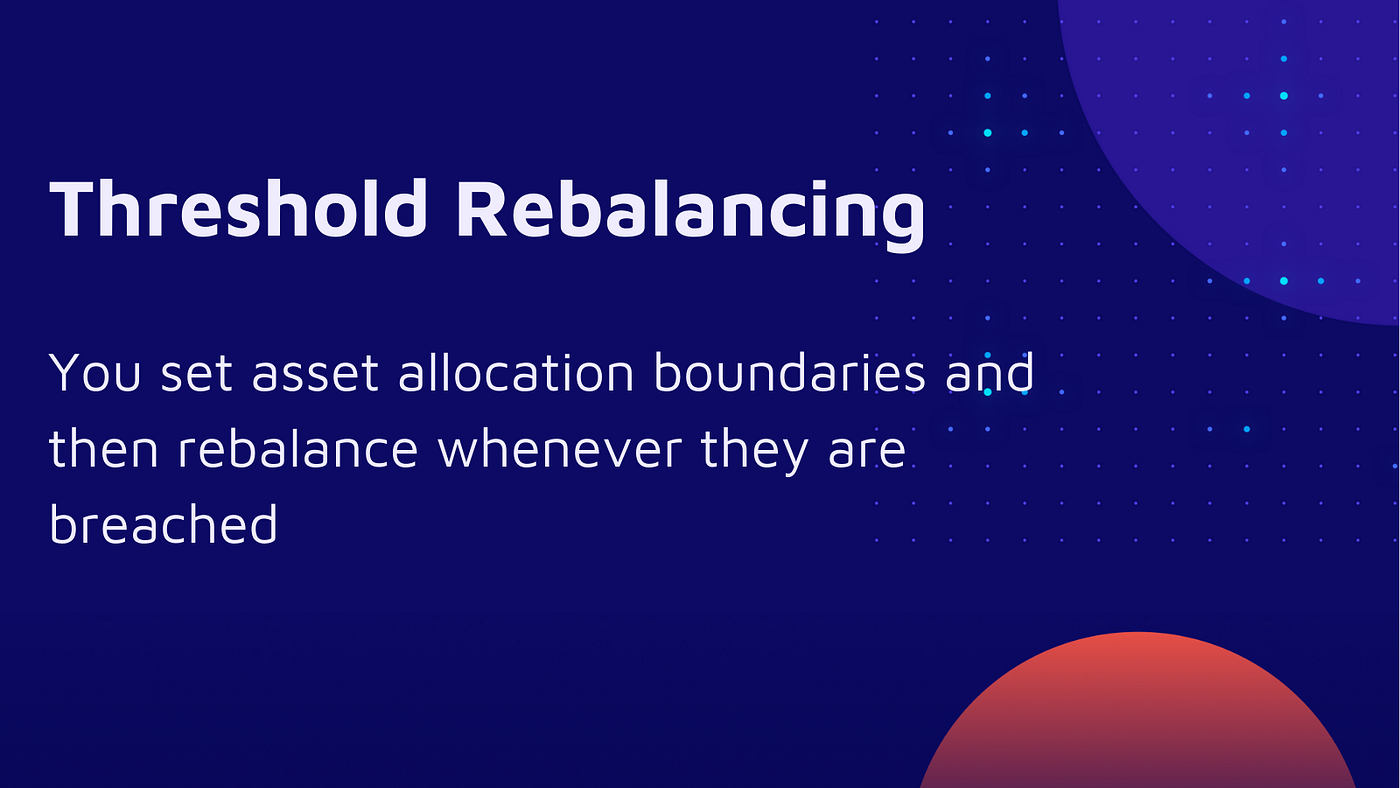 Threshold Rebalancing

You set asset allocation boundaries and then rebalance whenever they are breached